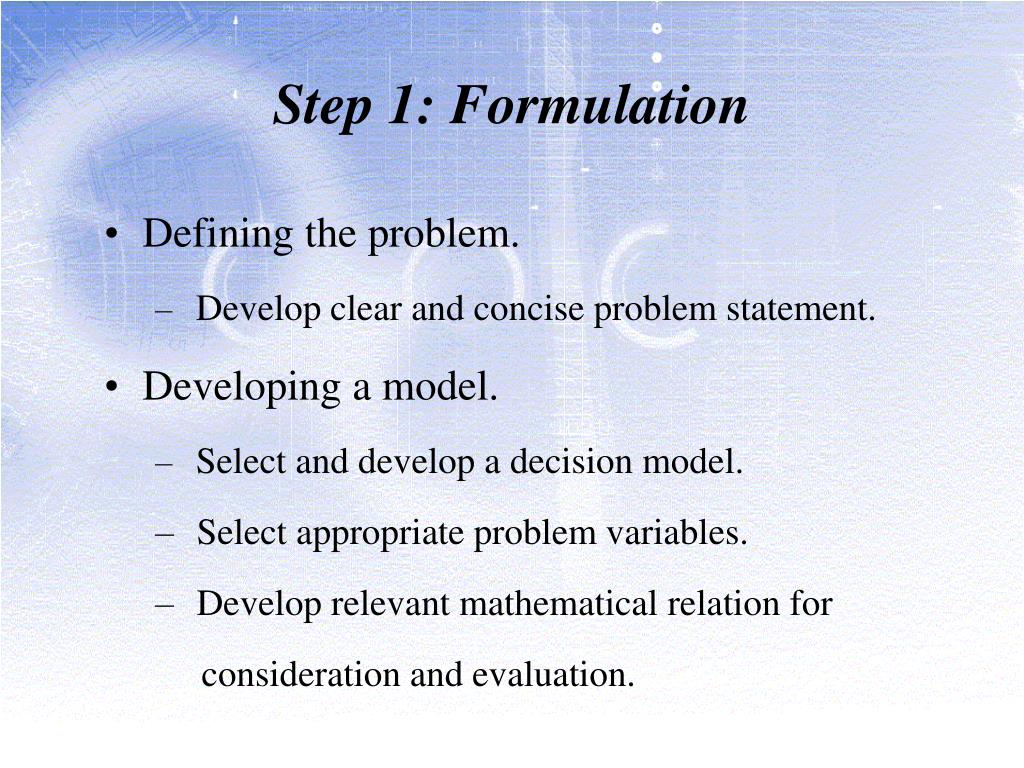 Step 1: Formulation

• Defining the problem.

– Develop clear and concise problem statement.

• Developing a model.

– Select and develop a decision model.

– Select appropriate problem variables.

– Develop relevant mathematical relation for consideration and evaluation.